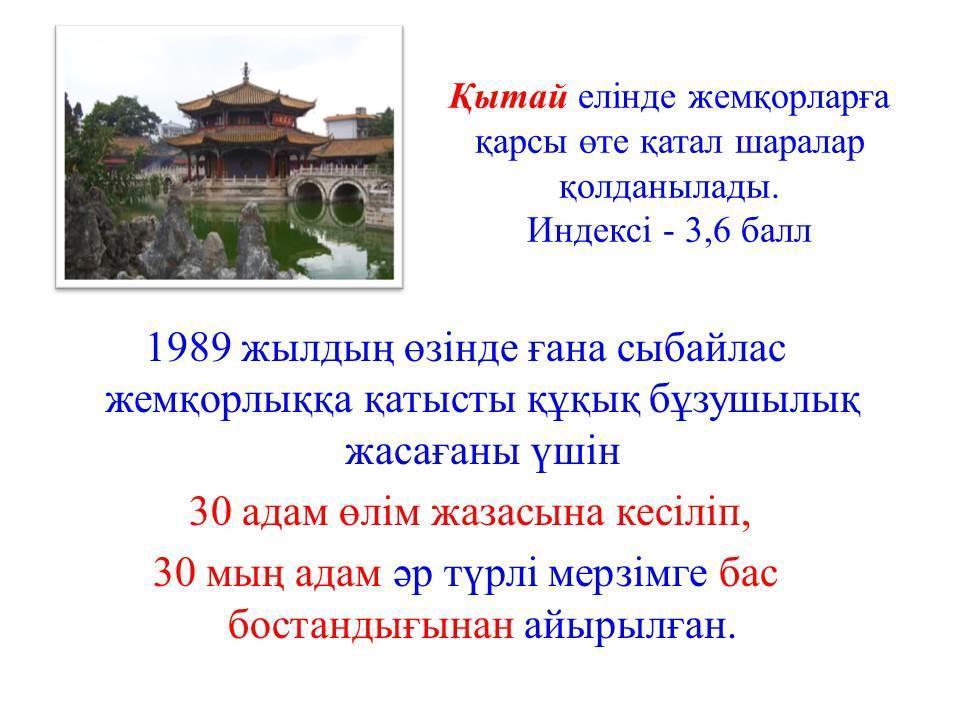 Қытай елінде жемқорларға қарсы өте қатал шаралар қолданылады.
Индексі - 3,6 балл

1989 жылдың өзінде ғана сыбайлас жемқорлыққа қатысты құқық бұзушылық жасағаны үшін
30 адам өлім жазасына кесіліп,
30 мың адам әр түрлі мерзімге бас бостандығынан айырылған.